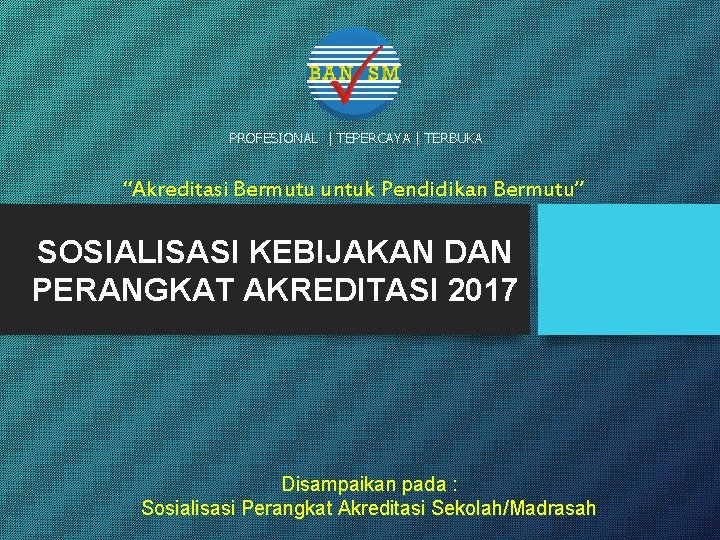 BAN SM

PROFESIONAL | TEPERCAYA | TERBUKA

“Akreditasi Bermutu untuk Pendidikan Bermutu”

SOSIALISASI KEBIJAKAN DAN PERANGKAT AKREDITASI 2017

Disampaikan pada :
Sosialisasi Perangkat Akreditasi Sekolah/Madrasah